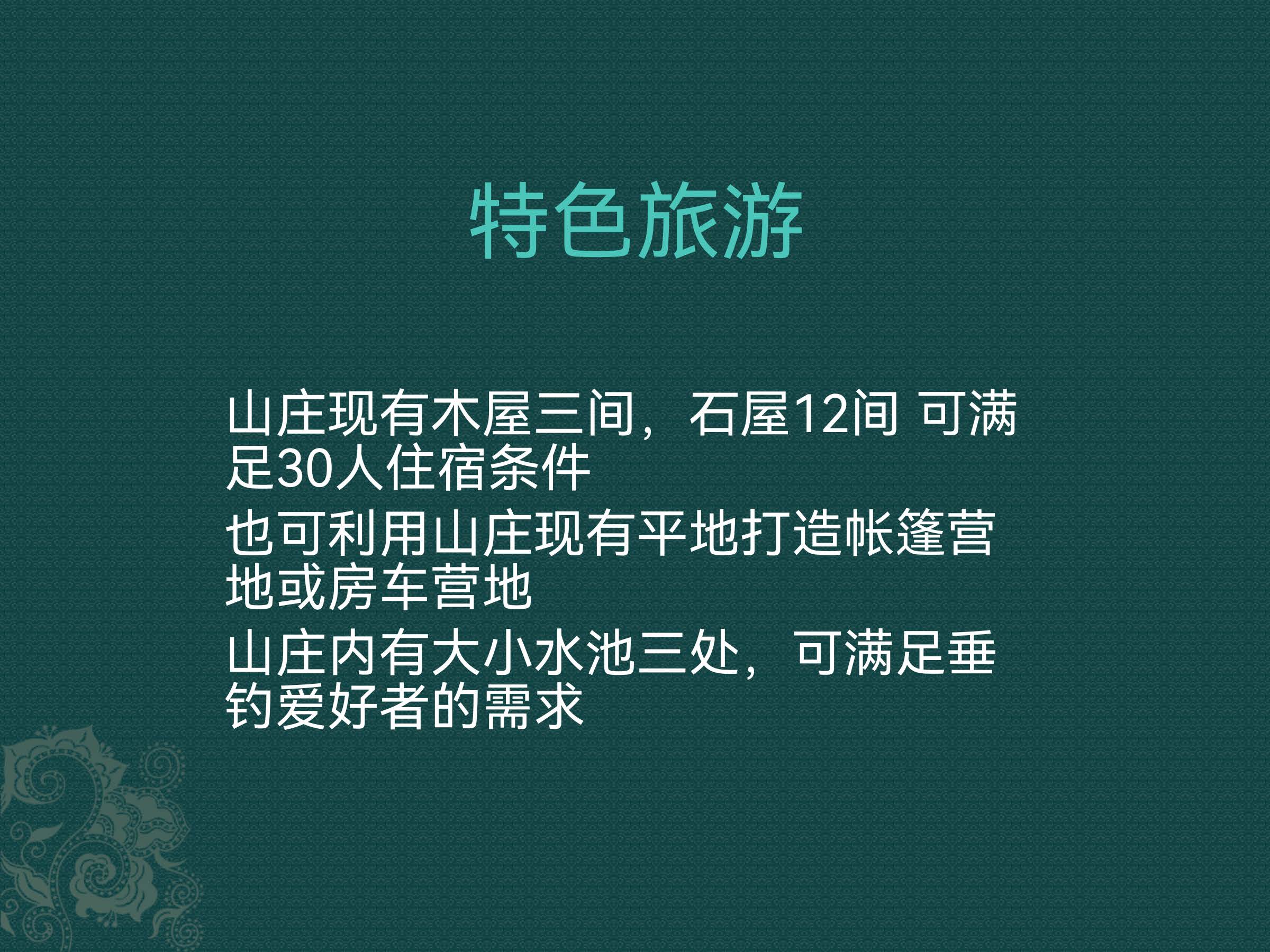 特色旅游

山庄现有木屋三间，石屋12间 可满足30人住宿条件

也可利用山庄现有平地打造帐篷营地或房车营地

山庄内有大小水池三处，可满足垂钓爱好者的需求